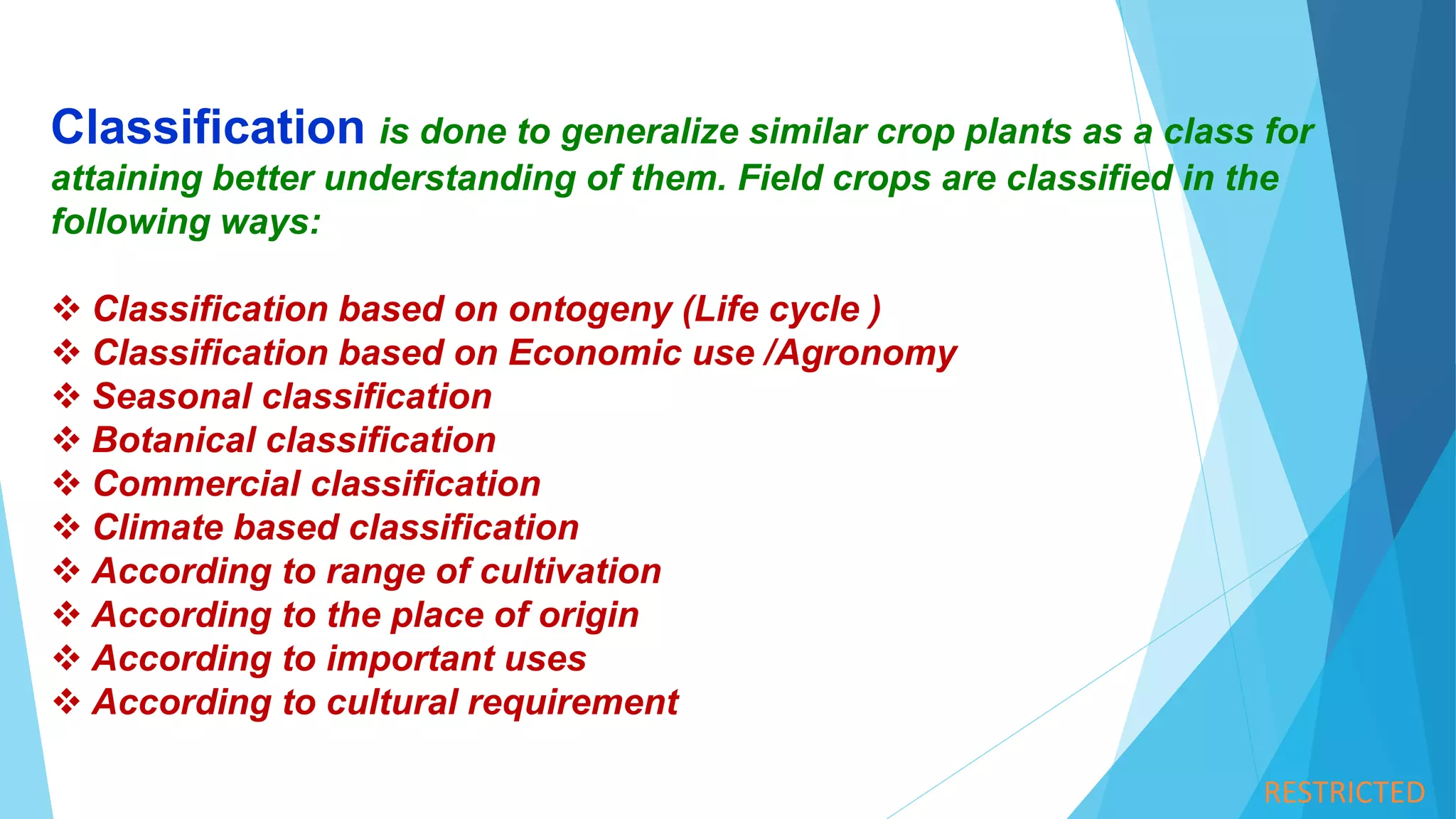 Classification is done to generalize similar crop plants as a class for attaining better understanding of them. Field crops are classified in the following ways:

❖ Classification based on ontogeny (Life cycle )
❖ Classification based on Economic use /Agronomy
❖ Seasonal classification
❖ Botanical classification
❖ Commercial classification
❖ Climate based classification
❖ According to range of cultivation
❖ According to the place of origin
❖ According to important uses
❖ According to cultural requirement

RESTRICTED